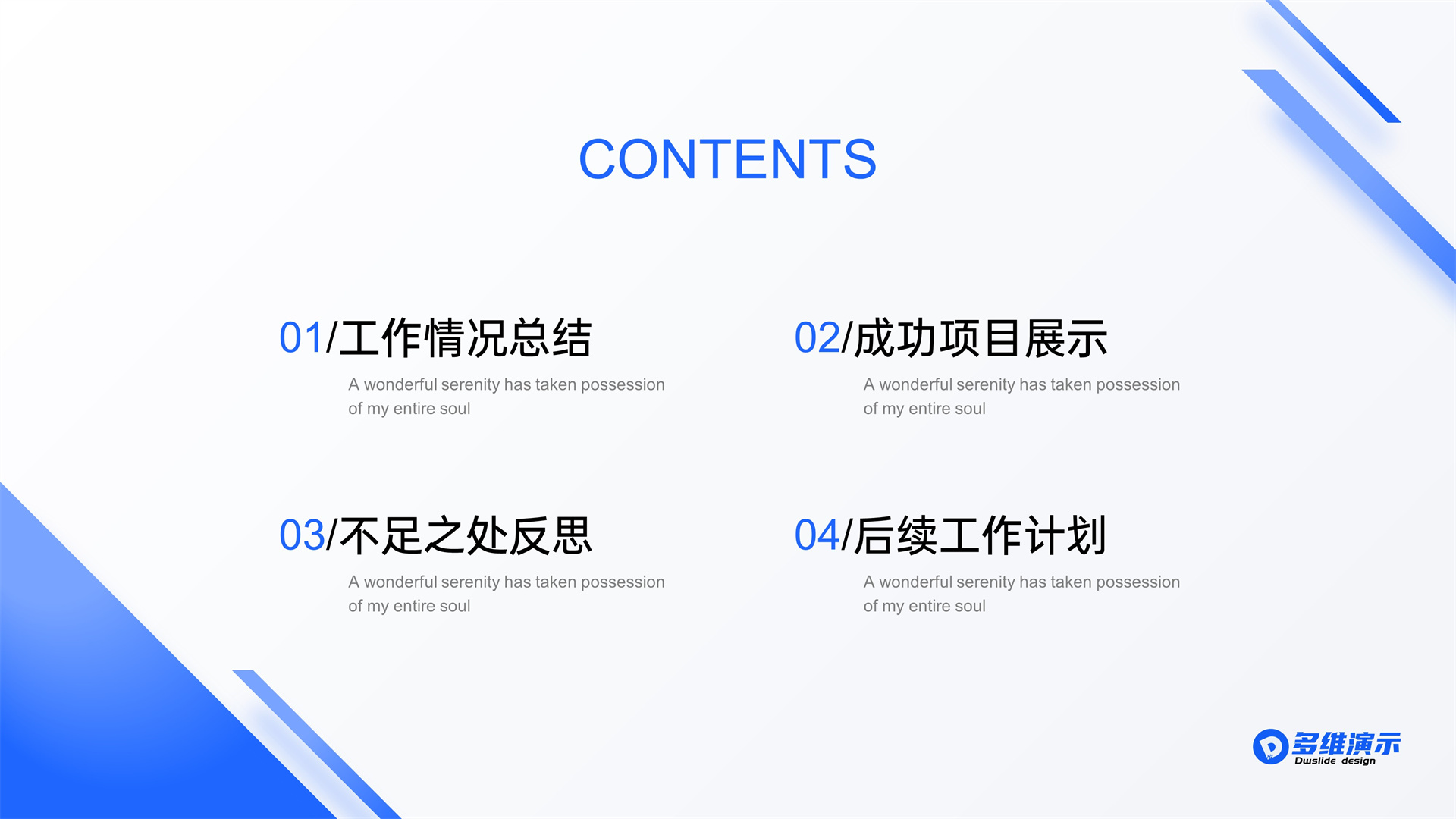 CONTENTS

01/工作情况总结

A wonderful serenity has taken possession of my entire soul

02/成功项目展示

A wonderful serenity has taken possession of my entire soul

03/不足之处反思

A wonderful serenity has taken possession of my entire soul

04/后续工作计划

A wonderful serenity has taken possession of my entire soul

多维演示
Dwslide design